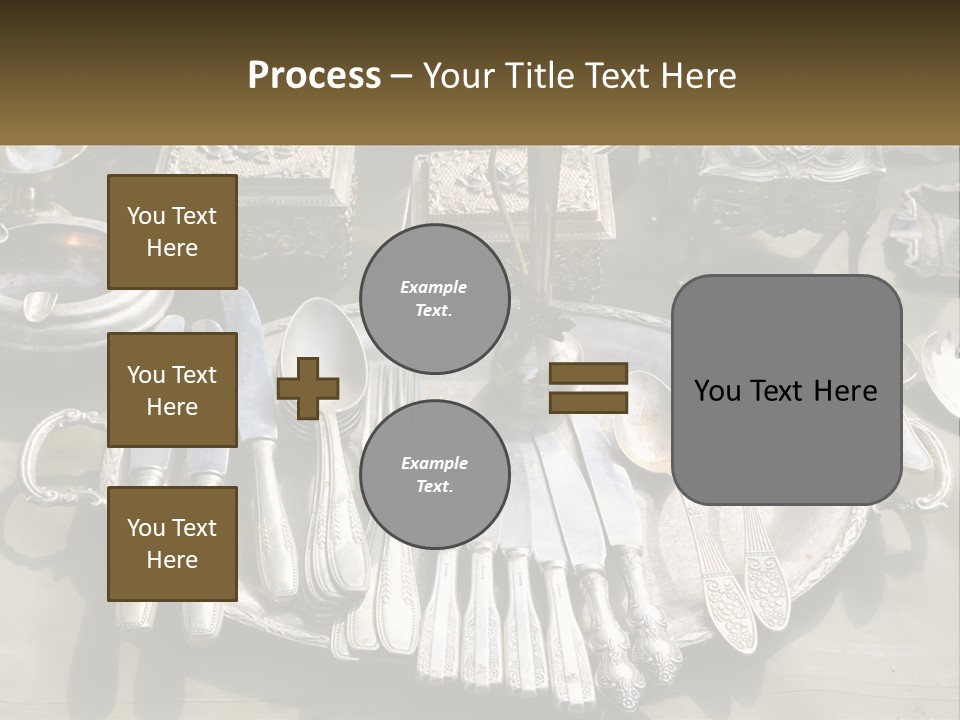 Process – Your Title Text Here

You Text Here

You Text Here

You Text Here

Example Text.

Example Text.

You Text Here